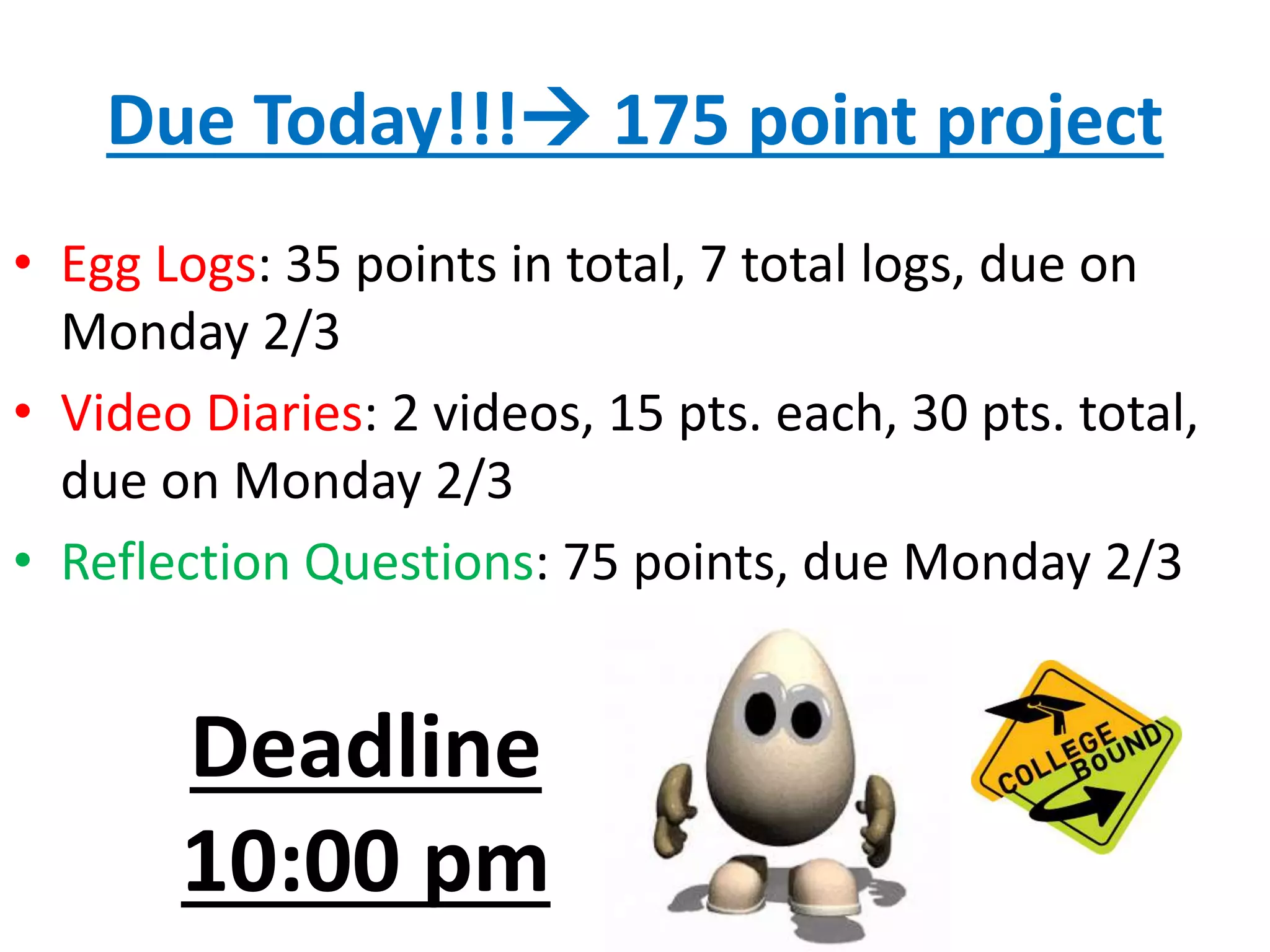 Due Today!!!→ 175 point project

• Egg Logs: 35 points in total, 7 total logs, due on Monday 2/3
• Video Diaries: 2 videos, 15 pts. each, 30 pts. total, due on Monday 2/3
• Reflection Questions: 75 points, due Monday 2/3

Deadline
10:00 pm

COLLEGE BOUND